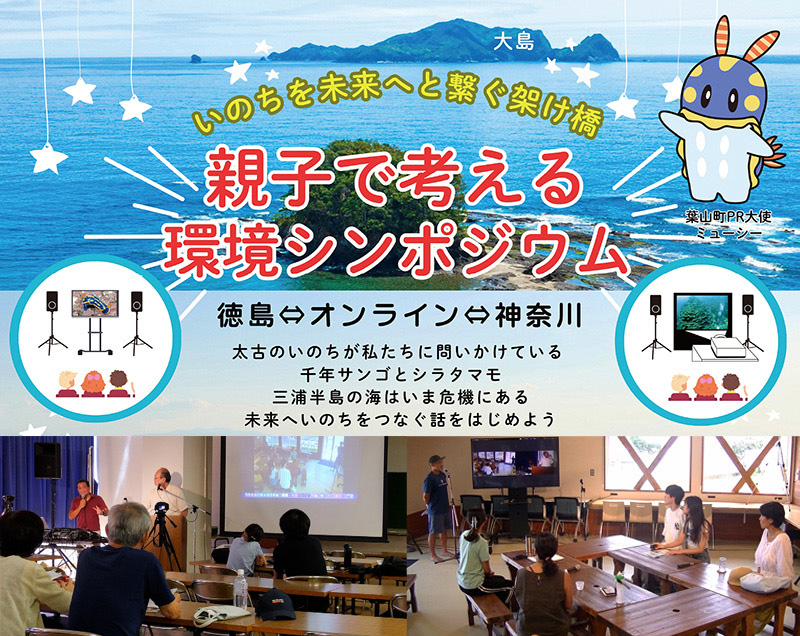 大島

いのちを未来へと繋ぐ架け橋

親子で考える
環境シンポジウム

葉山町PR大使
ミューシー

徳島⇔オンライン⇔神奈川

太古のいのちが私たちに問いかけている
千年サンゴとシラタマモ
三浦半島の海はいま危機にある
未来へいのちをつなぐ話をはじめよう